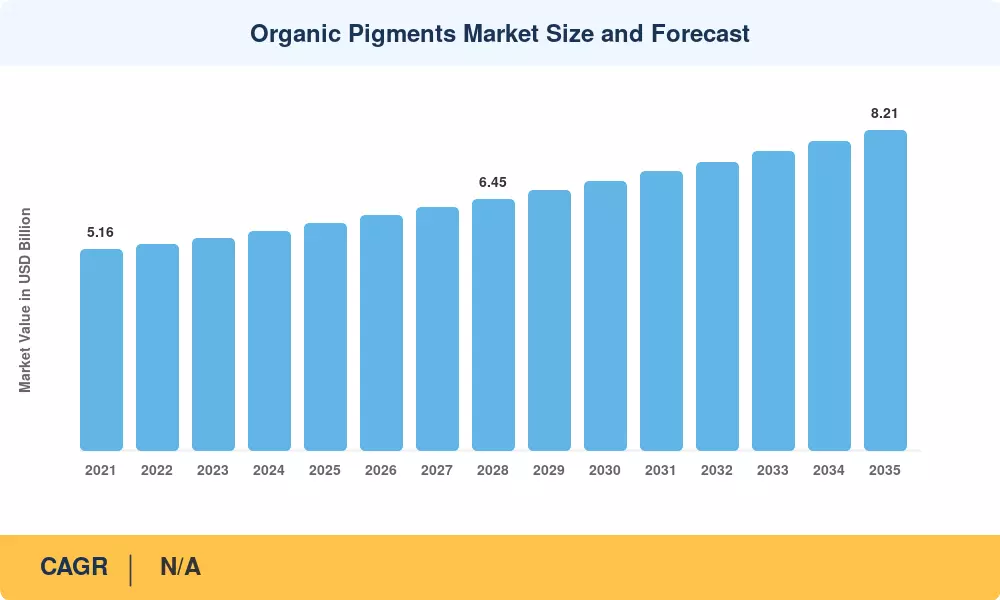 Organic Pigments Market Size and Forecast

Market Value in USD Billion

5.16

6.45

8.21

2021 2022 2023 2024 2025 2026 2027 2028 2029 2030 2031 2032 2033 2034 2035

CAGR | N/A